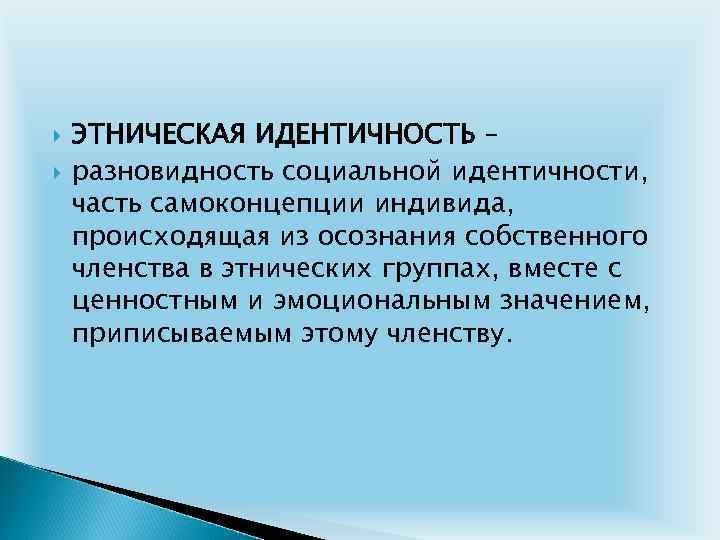 ЭТНИЧЕСКАЯ ИДЕНТИЧНОСТЬ –

разновидность социальной идентичности, часть самоконцепции индивида, происходящая из осознания собственного членства в этнических группах, вместе с ценностным и эмоциональным значением, приписываемым этому членству.